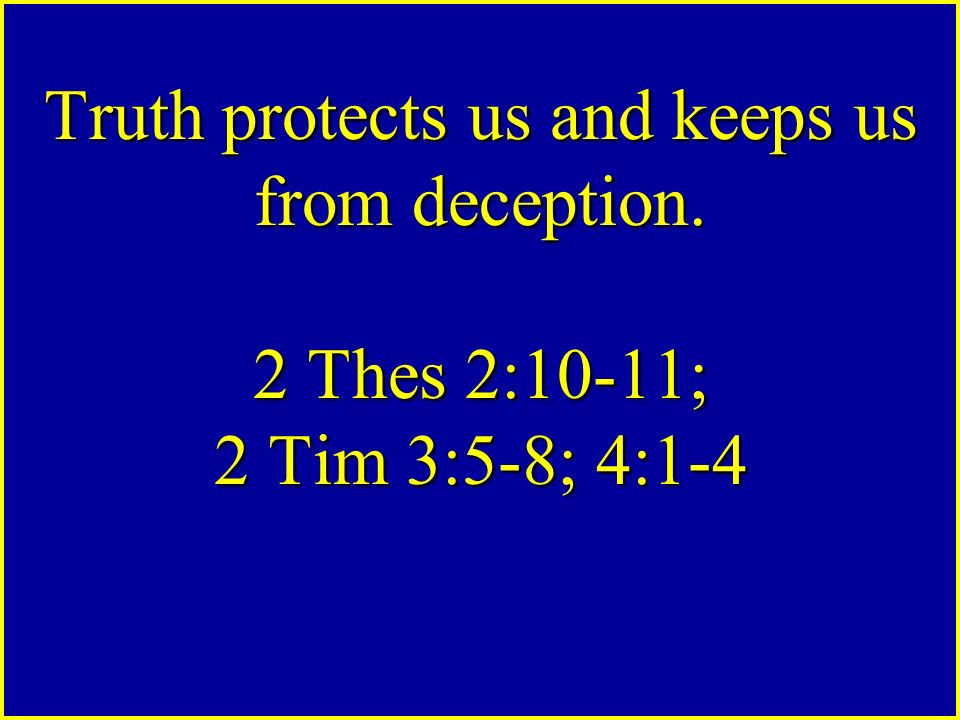 Truth protects us and keeps us from deception.

2 Thes 2:10-11;
2 Tim 3:5-8; 4:1-4